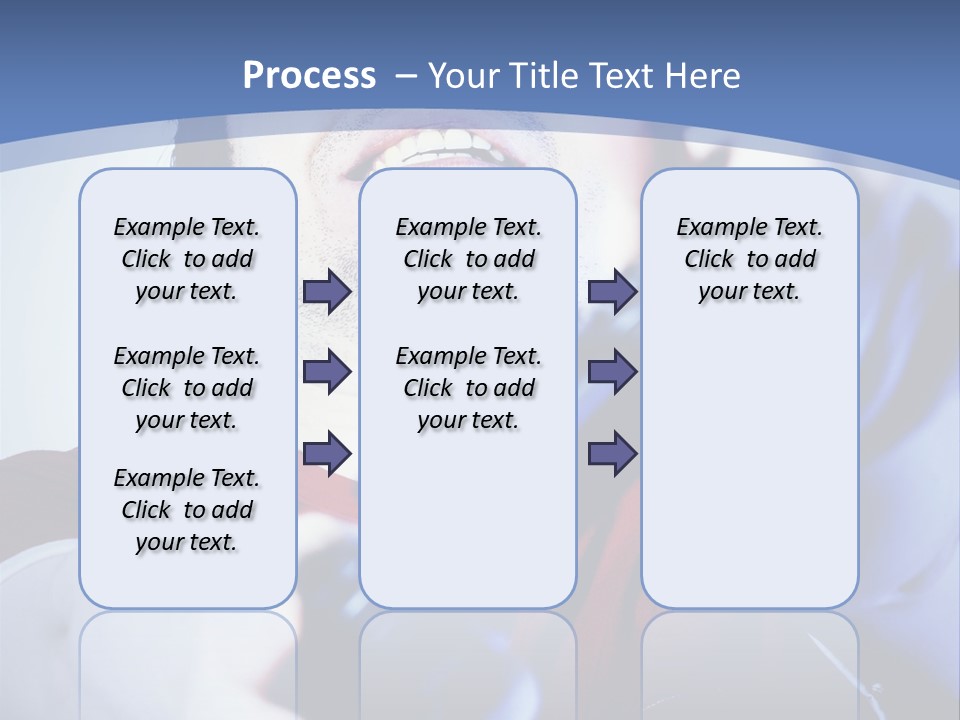 Process – Your Title Text Here

Example Text. Click to add your text.

Example Text. Click to add your text.

Example Text. Click to add your text.

Example Text. Click to add your text.

Example Text. Click to add your text.

Example Text. Click to add your text.